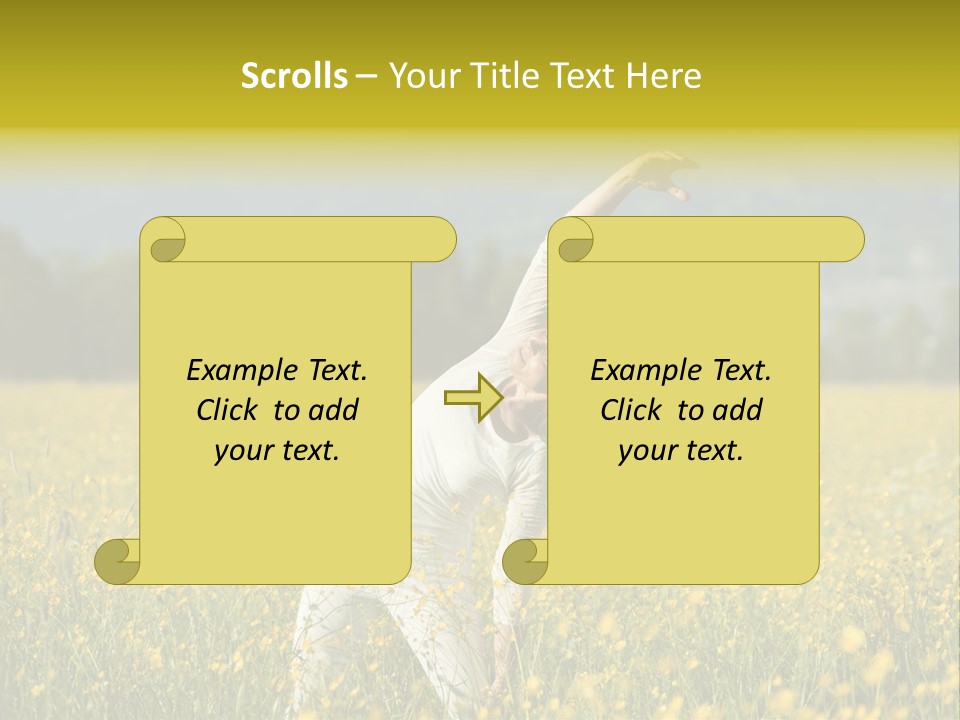 Scrolls – Your Title Text Here

Example Text. Click to add your text.

Example Text. Click to add your text.